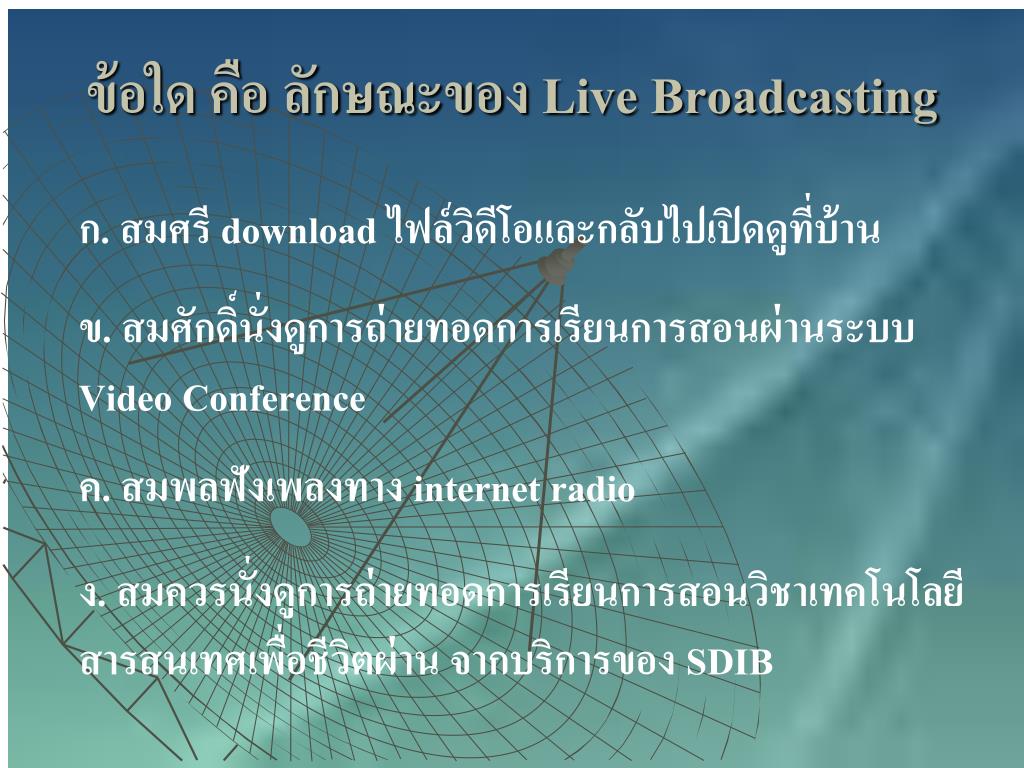 ข้อใด คือ ลักษณะของ Live Broadcasting

ก. สมศรี download ไฟล์วิดีโอและกลับไปเปิดดูที่บ้าน

ข. สมศักดิ์นั่งดูการถ่ายทอดการเรียนการสอนผ่านระบบ Video Conference

ค. สมพลฟังเพลงทาง internet radio

ง. สมควรนั่งดูการถ่ายทอดการเรียนการสอนวิชาเทคโนโลยีสารสนเทศเพื่อชีวิตผ่าน จากบริการของ SDIB